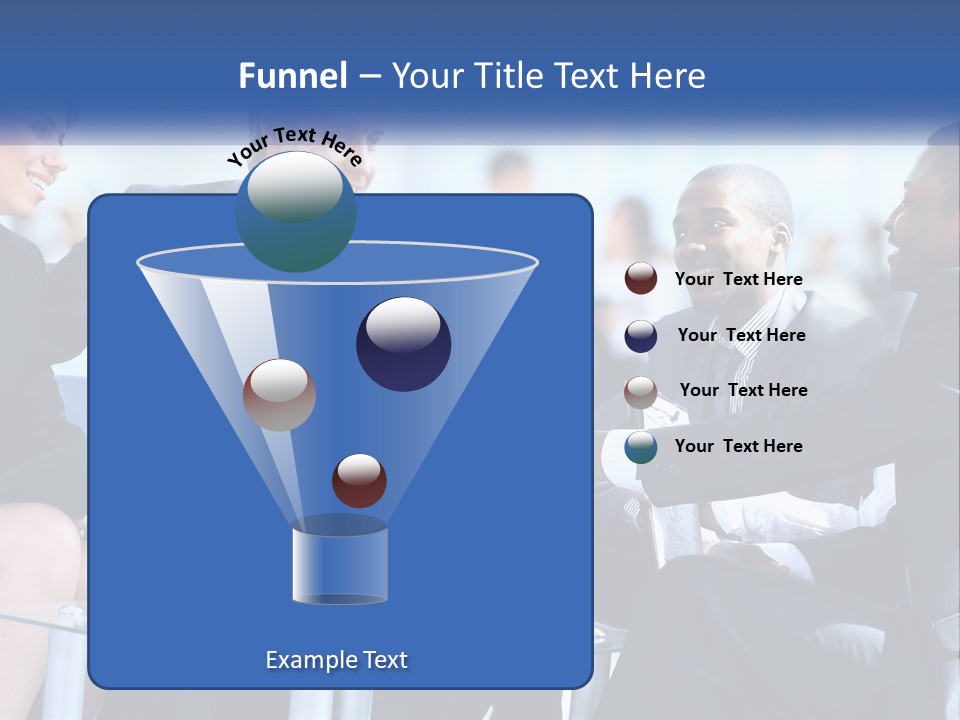 Funnel – Your Title Text Here

Your Text Here

Example Text

Your Text Here

Your Text Here

Your Text Here

Your Text Here